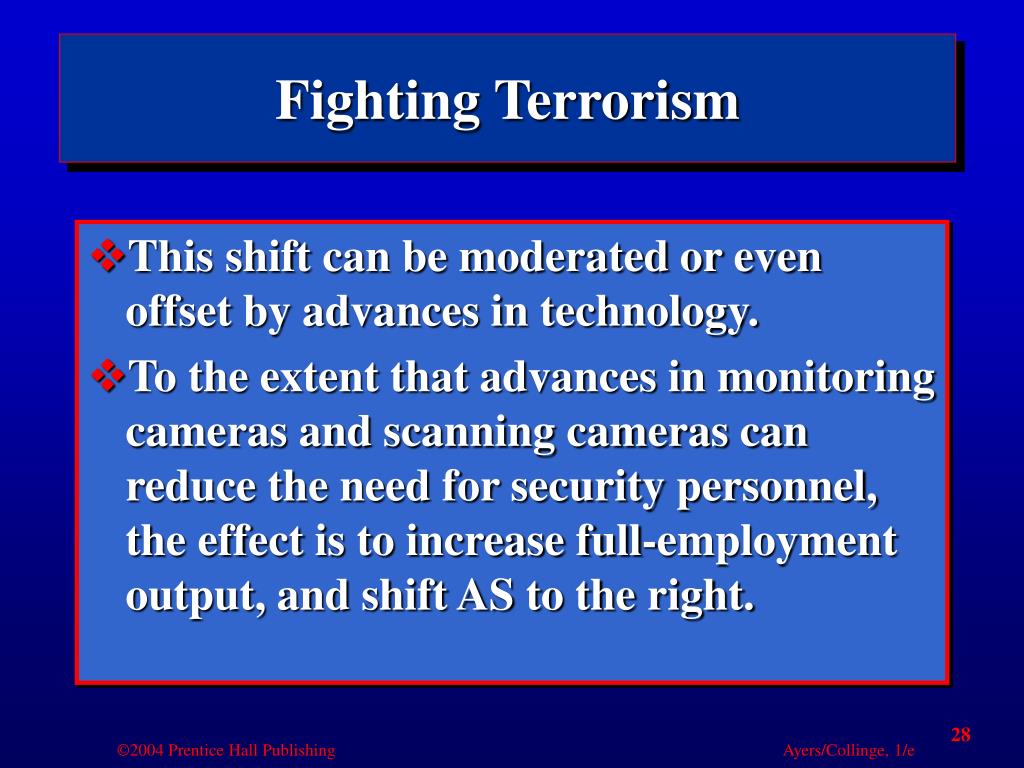 Fighting Terrorism

❖This shift can be moderated or even offset by advances in technology.

❖To the extent that advances in monitoring cameras and scanning cameras can reduce the need for security personnel, the effect is to increase full-employment output, and shift AS to the right.

28

©2004 Prentice Hall Publishing

Ayers/Collinge, 1/e